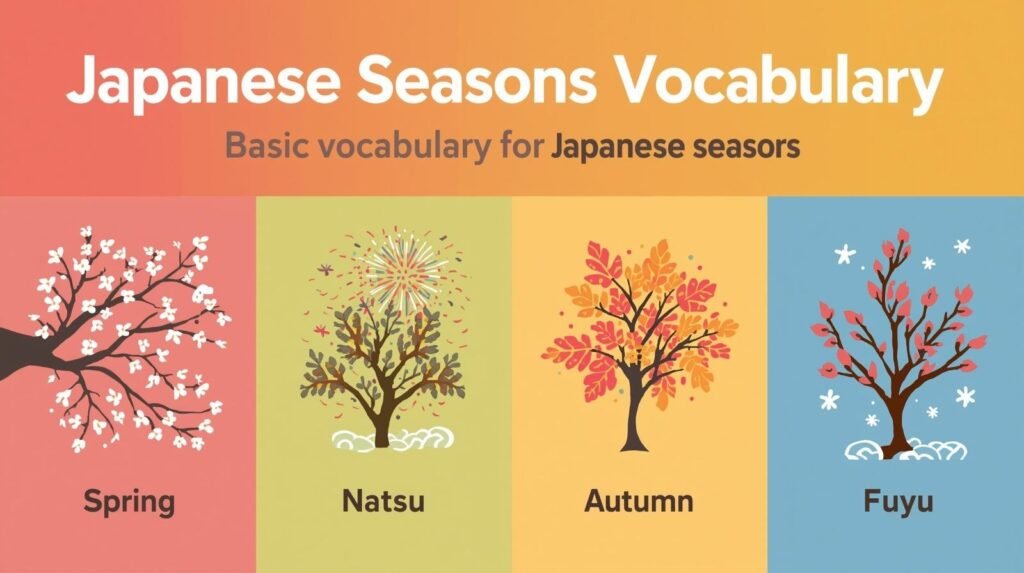 Japanese Seasons Vocabulary

Basic vocabulary for Japanese seasors

Spring

Natsu

Autumn

Fuyu